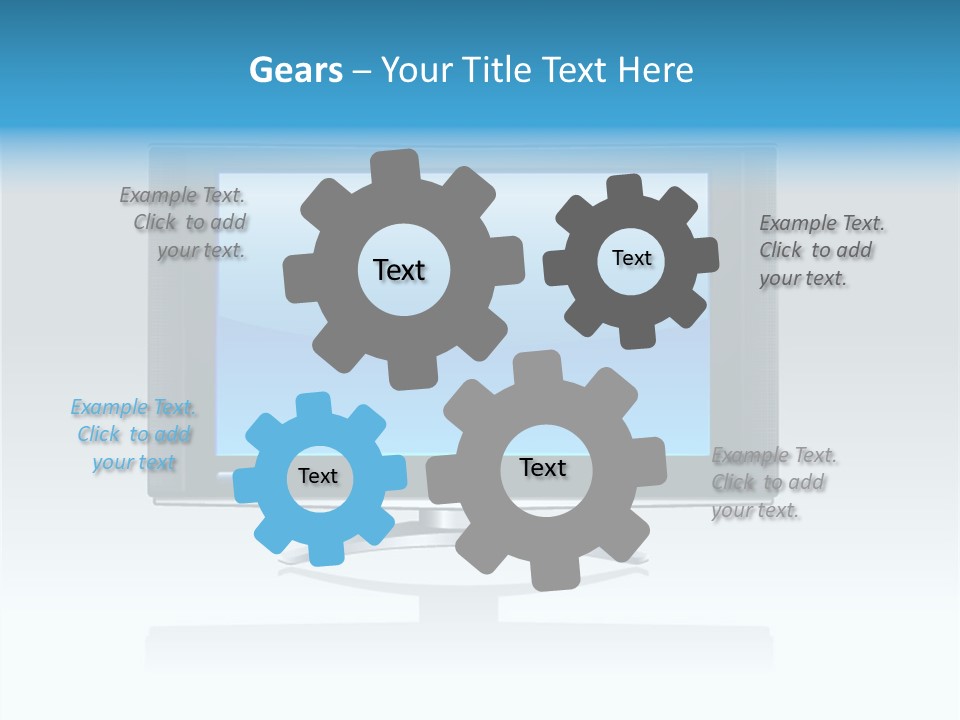 Gears – Your Title Text Here

Example Text. Click to add your text.

Text

Text

Example Text. Click to add your text.

Example Text. Click to add your text

Text

Text

Example Text. Click to add your text.